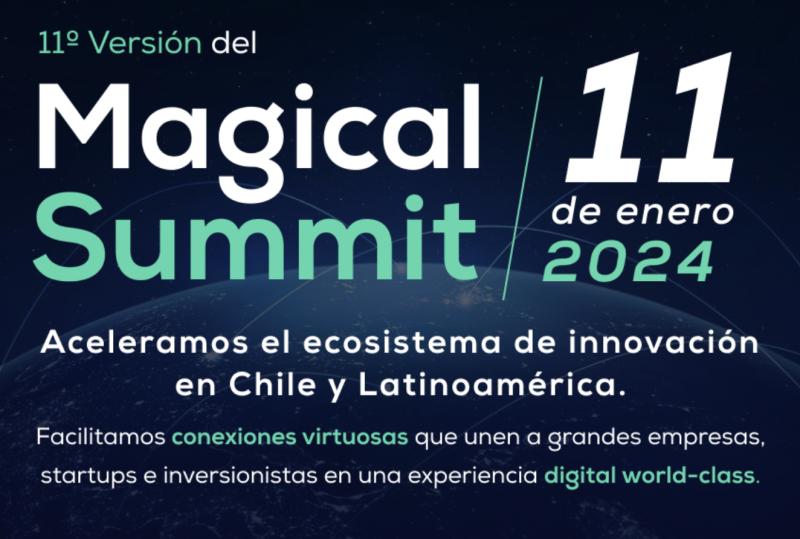 11º Versión del

Magical Summit

11 de enero 2024

Aceleramos el ecosistema de innovación en Chile y Latinoamérica.

Facilitamos conexiones virtuosas que unen a grandes empresas, startups e inversionistas en una experiencia digital world-class.